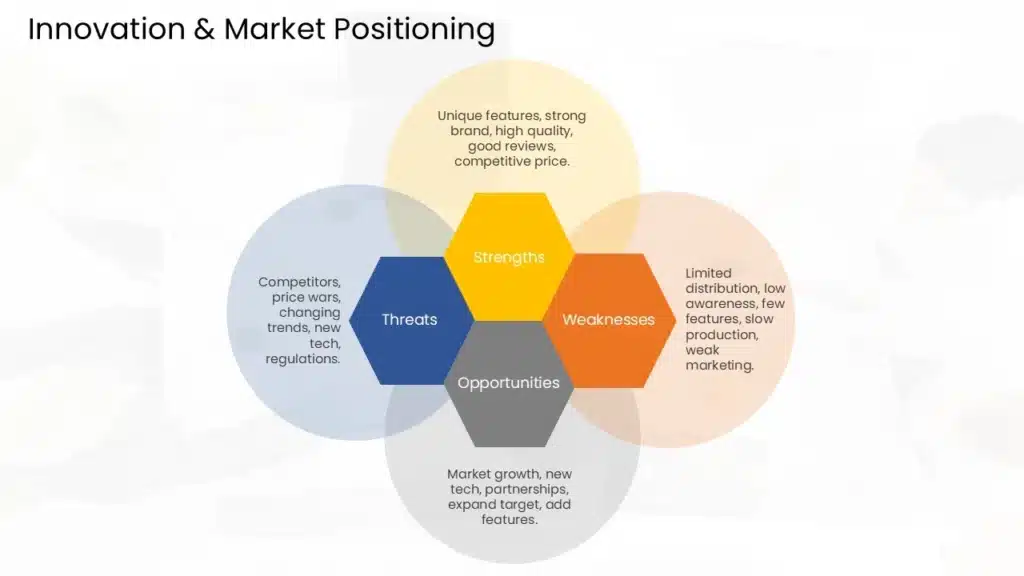 Innovation & Market Positioning

Unique features, strong brand, high quality, good reviews, competitive price.

Strengths

Competitors, price wars, changing trends, new tech, regulations.

Threats

Weaknesses

Limited distribution, low awareness, few features, slow production, weak marketing.

Opportunities

Market growth, new tech, partnerships, expand target, add features.